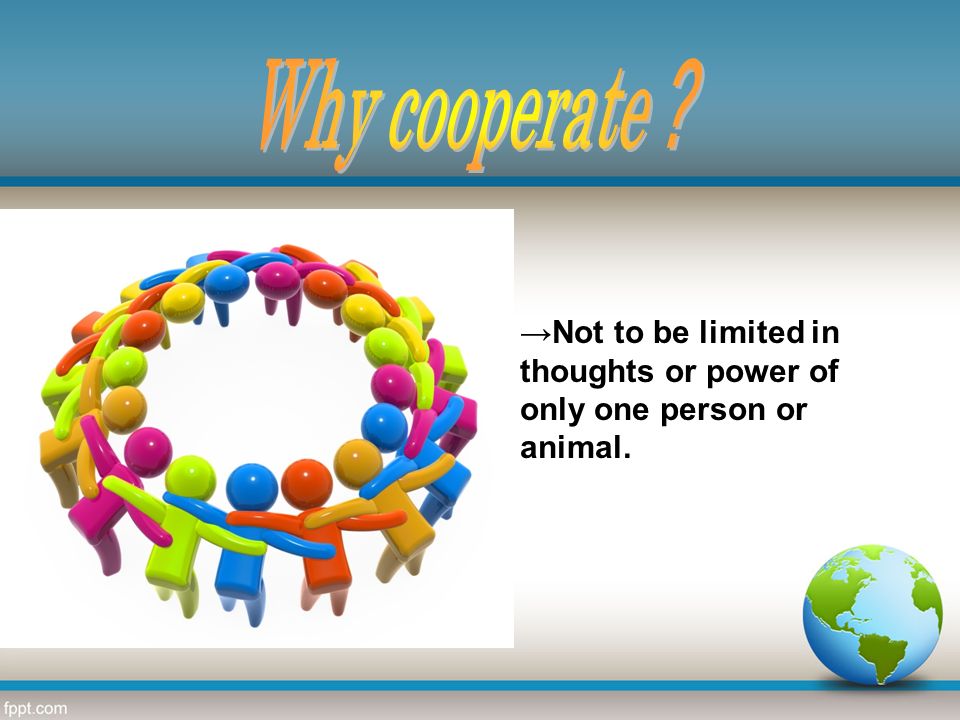 Why cooperate ?

→Not to be limited in thoughts or power of only one person or animal.

fppt.com